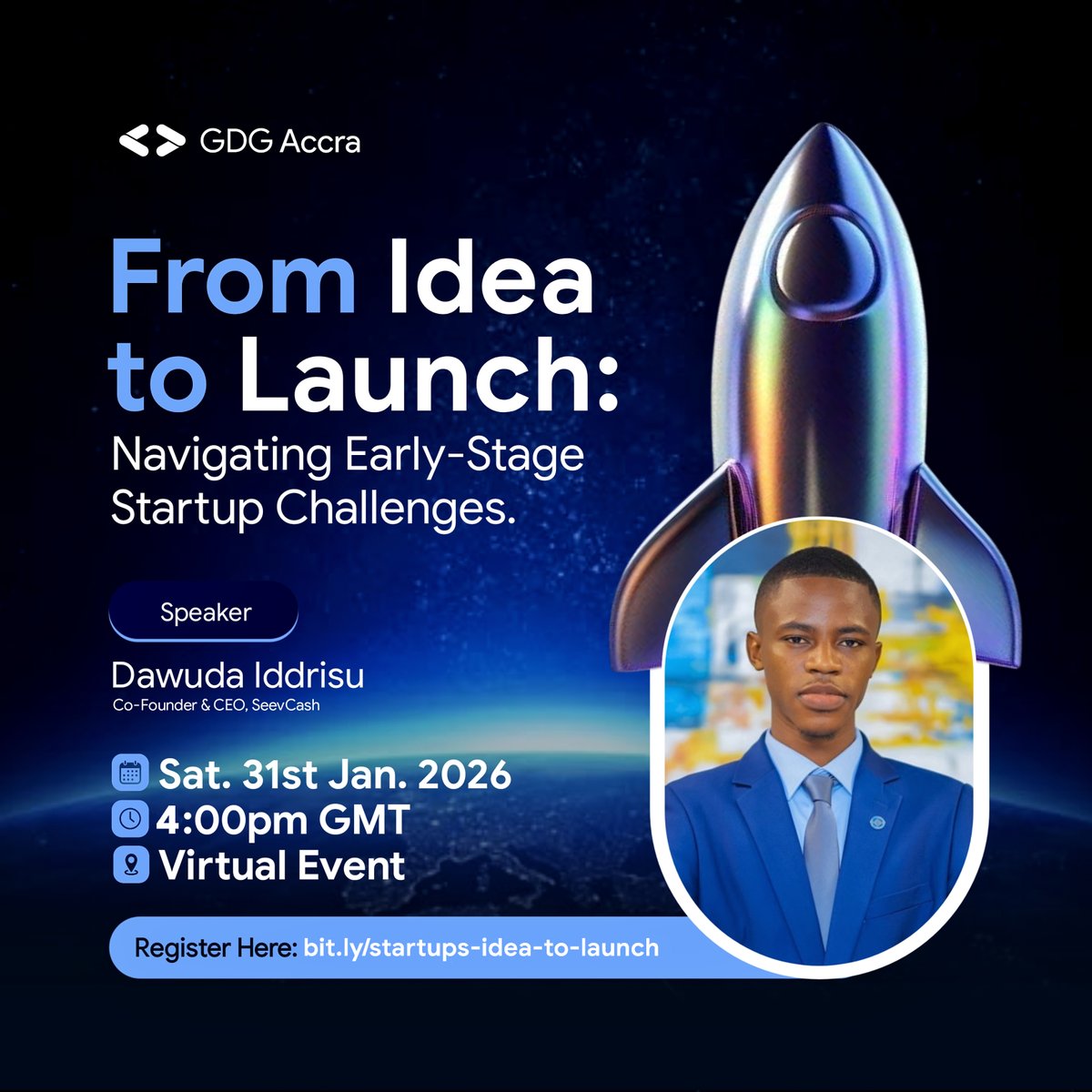 GDG Accra

From Idea to Launch:
Navigating Early-Stage Startup Challenges.

Speaker

Dawuda Iddrisu
Co-Founder & CEO, SeevCash

Sat. 31st Jan. 2026
4:00pm GMT
Virtual Event

Register Here: bit.ly/startups-idea-to-launch